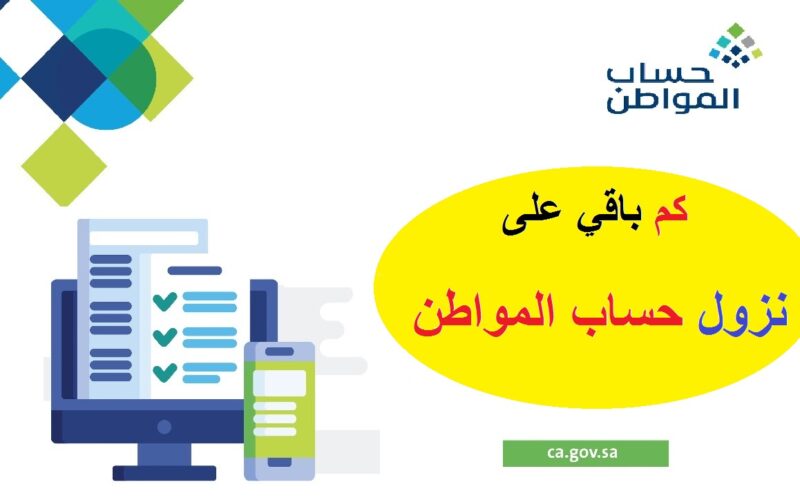 حساب المواطن

كم باقي على

نزول حساب المواطن

ca.gov.sa